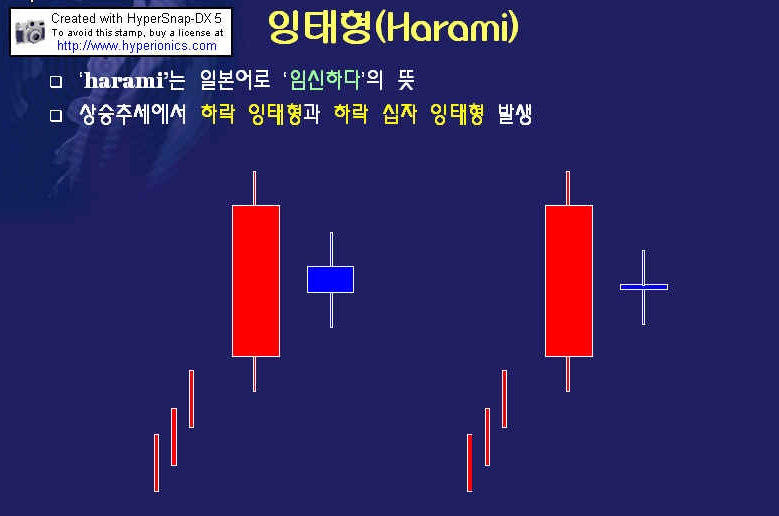 Created with HyperSnap-DX 5
To avoid this stamp, buy a license at
http://www.hyperionics.com

잉태형(Harami)

❑ 'harami'는 일본어로 '임신하다'의 뜻
❑ 상승추세에서 하락 잉태형과 하락 십자 잉태형 발생